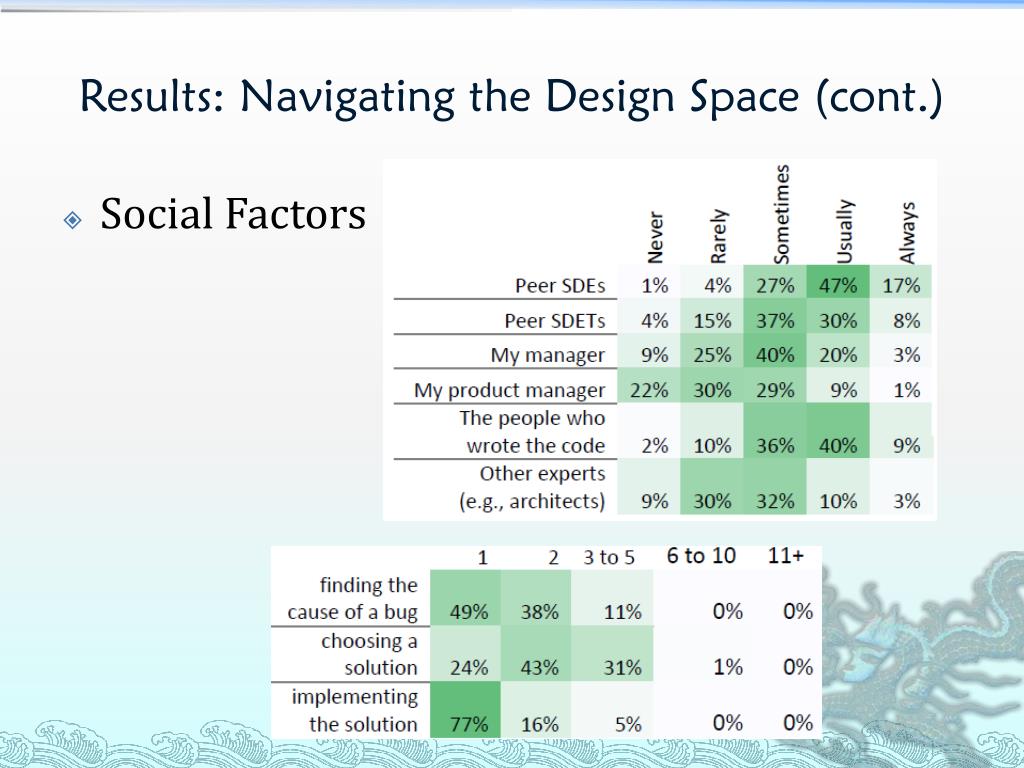 Results: Navigating the Design Space (cont.)

Social Factors

| | Never | Rarely | Sometimes | Usually | Always |
|---|---|---|---|---|---|
| Peer SDEs | 1% | 4% | 27% | 47% | 17% |
| Peer SDETs | 4% | 15% | 37% | 30% | 8% |
| My manager | 9% | 25% | 40% | 20% | 3% |
| My product manager | 22% | 30% | 29% | 9% | 1% |
| The people who wrote the code | 2% | 10% | 36% | 40% | 9% |
| Other experts (e.g., architects) | 9% | 30% | 32% | 10% | 3% |

| | 1 | 2 | 3 to 5 | 6 to 10 | 11+ |
|---|---|---|---|---|---|
| finding the cause of a bug | 49% | 38% | 11% | 0% | 0% |
| choosing a solution | 24% | 43% | 31% | 1% | 0% |
| implementing the solution | 77% | 16% | 5% | 0% | 0% |